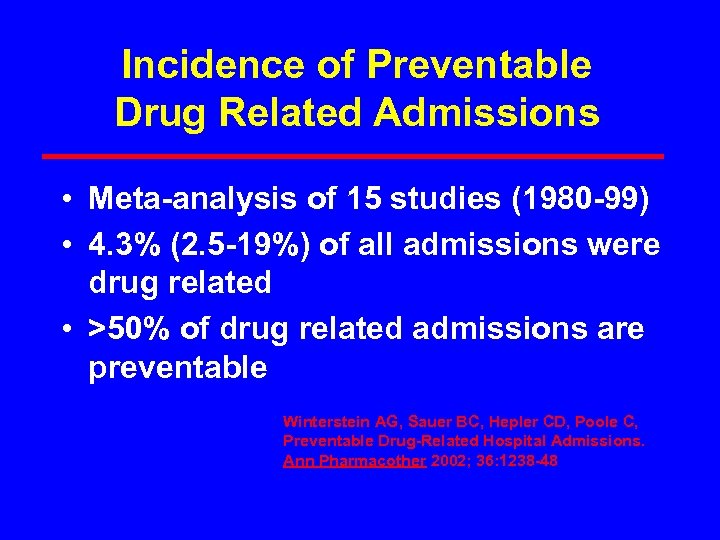 Incidence of Preventable Drug Related Admissions

• Meta-analysis of 15 studies (1980-99)
• 4.3% (2.5-19%) of all admissions were drug related
• >50% of drug related admissions are preventable

Winterstein AG, Sauer BC, Hepler CD, Poole C, Preventable Drug-Related Hospital Admissions. Ann Pharmacother 2002; 36:1238-48